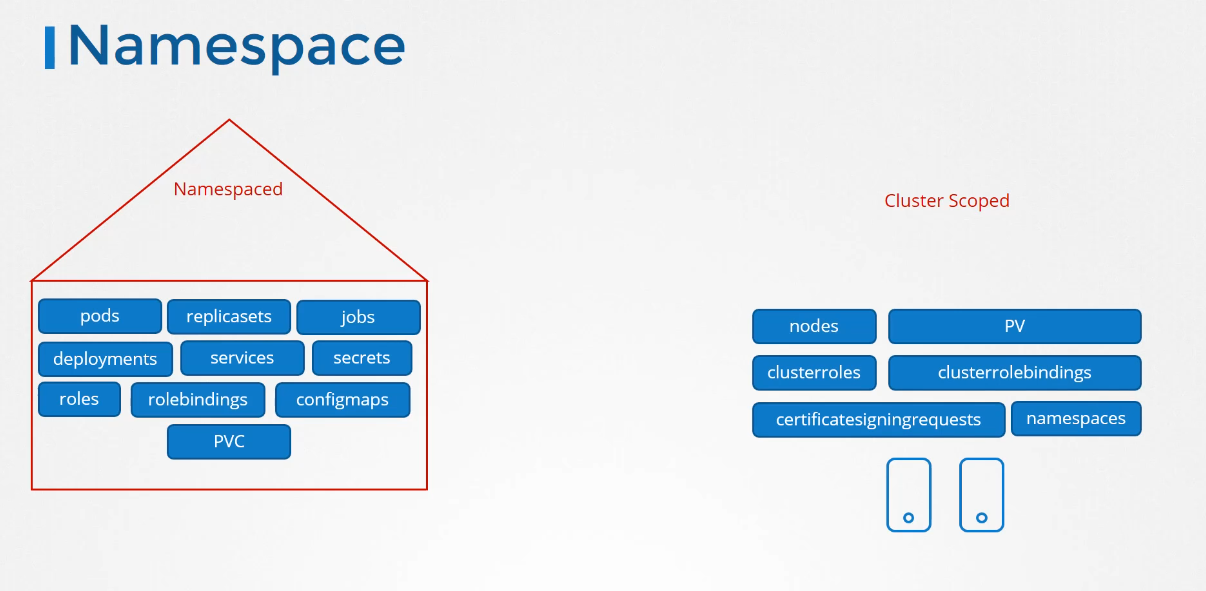 Namespace

Namespaced

pods replicasets jobs
deployments services secrets
roles rolebindings configmaps
PVC

Cluster Scoped

nodes PV
clusterroles clusterrolebindings
certificatesigningrequests namespaces